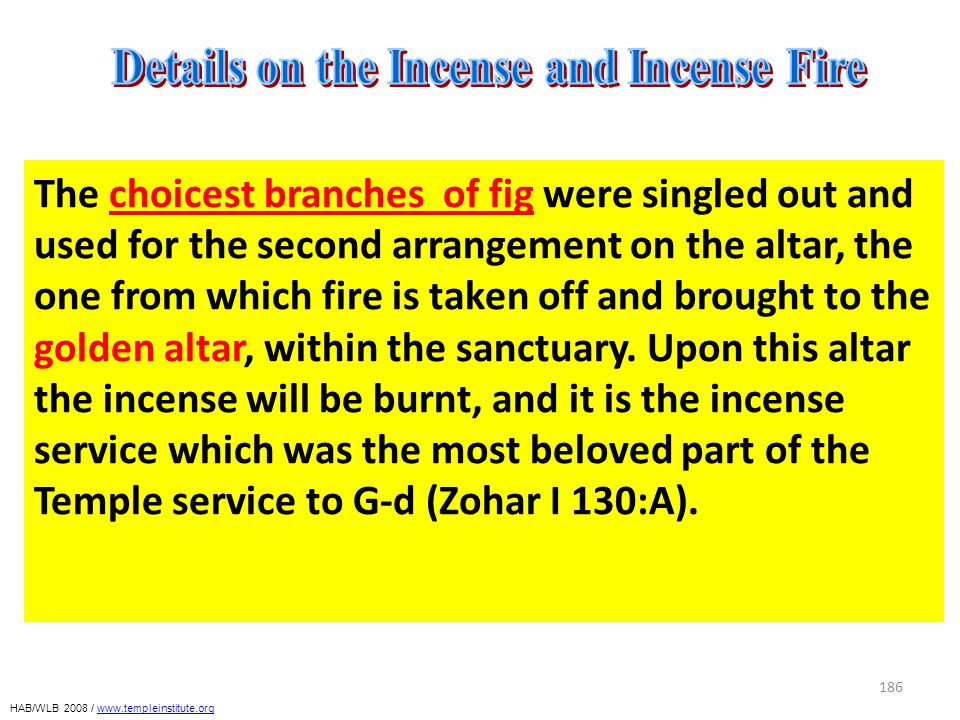 Details on the Incense and Incense Fire

The choicest branches  of fig were singled out and used for the second arrangement on the altar, the one from which fire is taken off and brought to the golden altar, within the sanctuary. Upon this altar the incense will be burnt, and it is the incense service which was the most beloved part of the Temple service to G-d (Zohar I 130:A).

186

HAB/WLB 2008 / www.templeinstitute.org